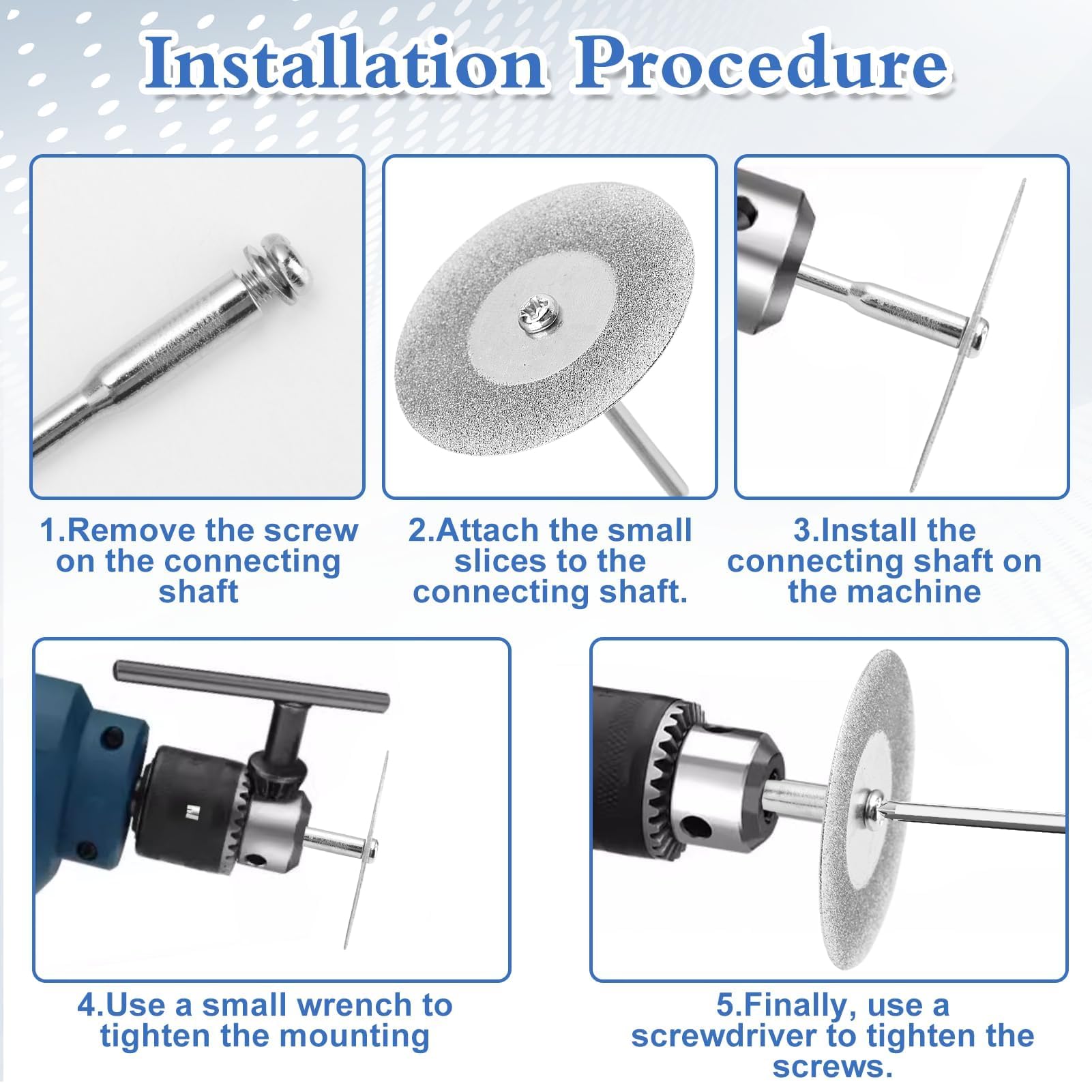 Installation Procedure

1.Remove the screw on the connecting shaft

2.Attach the small slices to the connecting shaft.

3.Install the connecting shaft on the machine

4.Use a small wrench to tighten the mounting

5.Finally, use a screwdriver to tighten the screws.